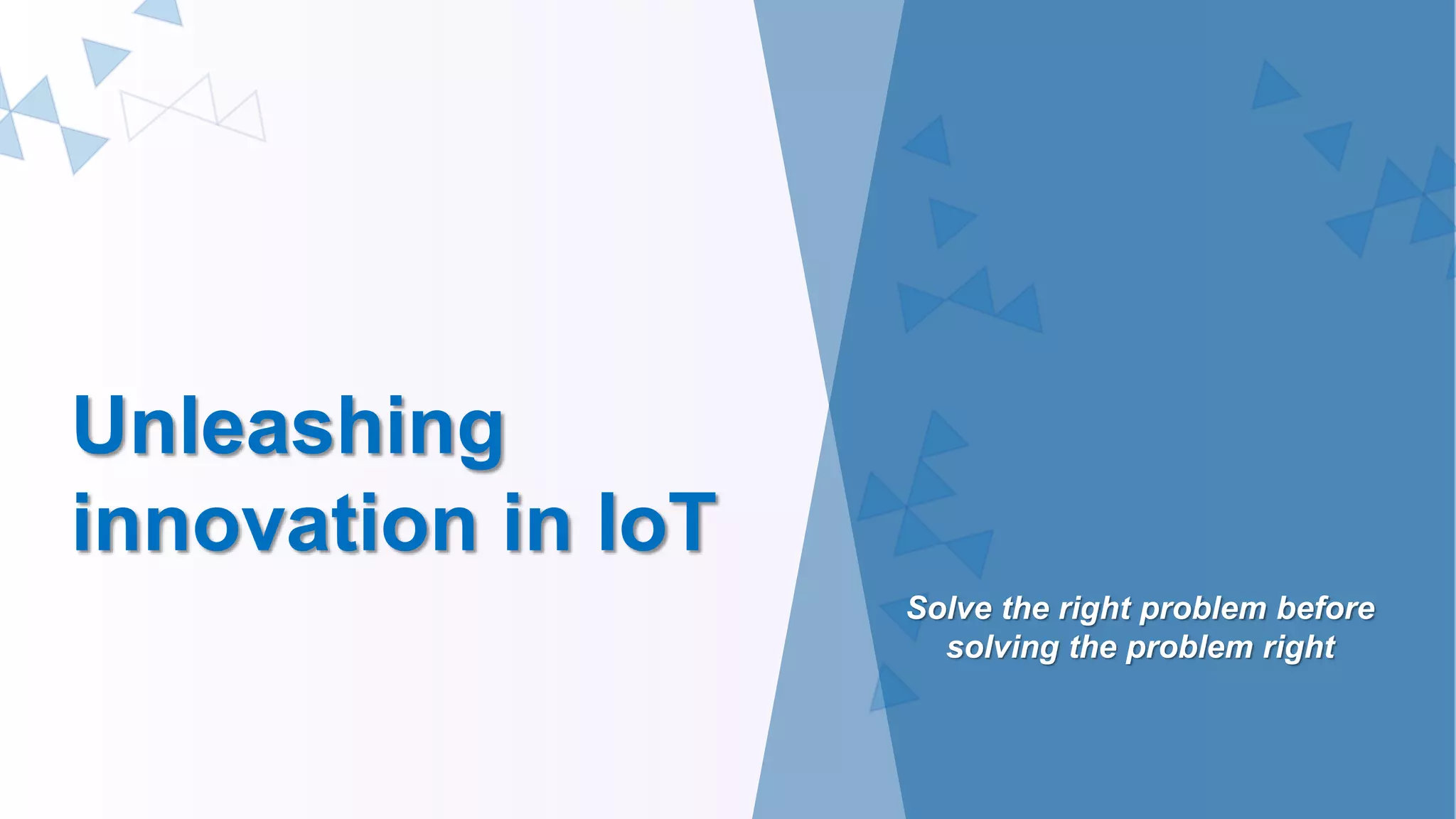 Unleashing innovation in IoT

Solve the right problem before solving the problem right